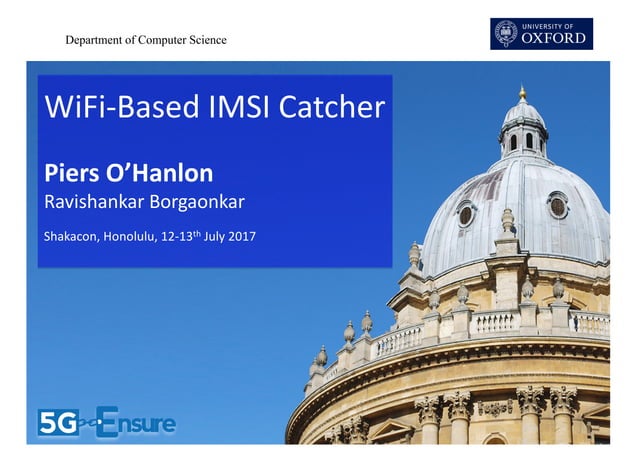 Department of Computer Science

UNIVERSITY OF OXFORD

WiFi-Based IMSI Catcher

Piers O'Hanlon
Ravishankar Borgaonkar

Shakacon, Honolulu, 12-13$^{th}$ July 2017

5G Ensure